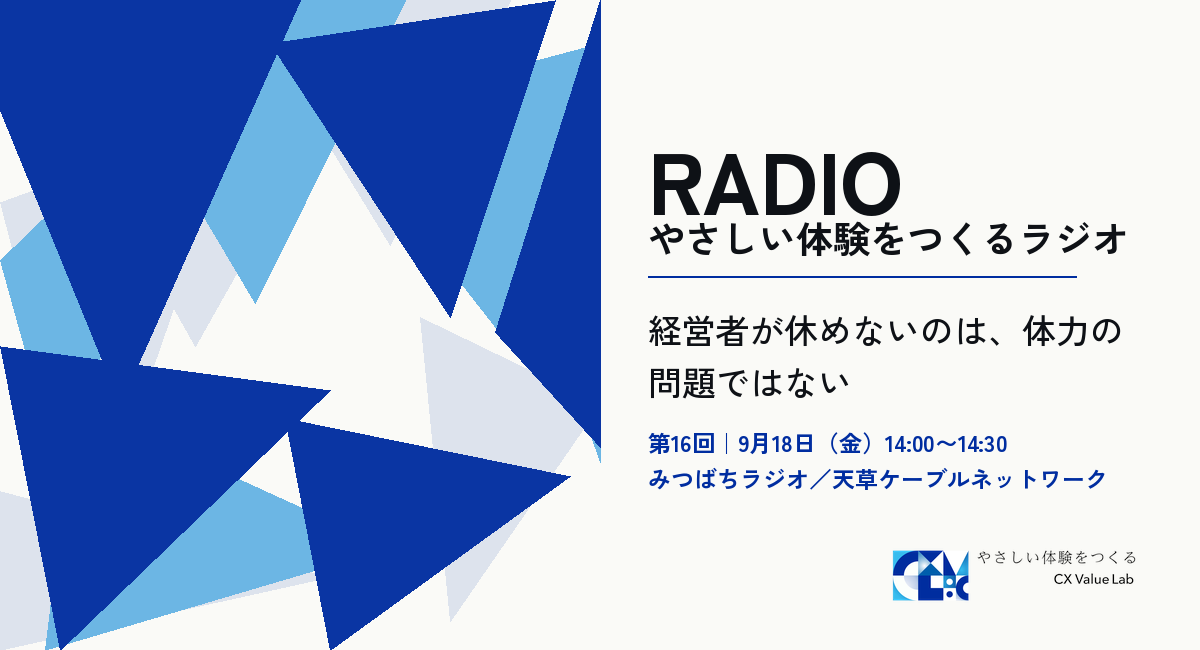 RADIO
やさしい体験をつくるラジオ

経営者が休めないのは、体力の問題ではない

第16回｜9月18日（金）14:00〜14:30
みつばちラジオ／天草ケーブルネットワーク

やさしい体験をつくる
CX Value Lab